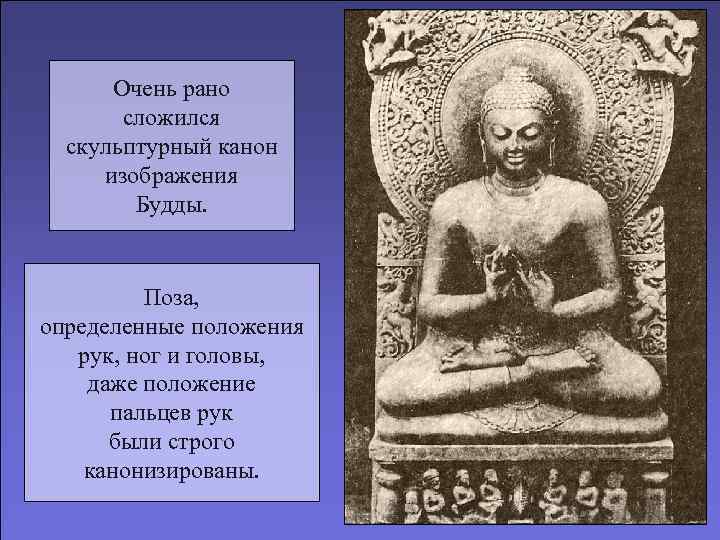 Очень рано сложился скульптурный канон изображения Будды.

Поза, определенные положения рук, ног и головы, даже положение пальцев рук были строго канонизированы.